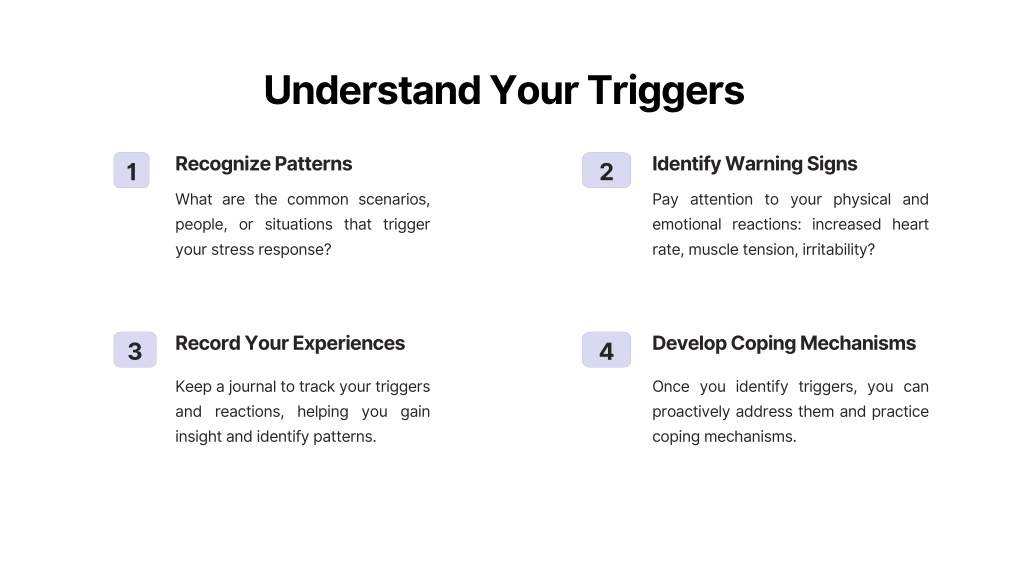 Understand Your Triggers

1

Recognize Patterns

What are the common scenarios, people, or situations that trigger your stress response?

2

Identify Warning Signs

Pay attention to your physical and emotional reactions: increased heart rate, muscle tension, irritability?

3

Record Your Experiences

Keep a journal to track your triggers and reactions, helping you gain insight and identify patterns.

4

Develop Coping Mechanisms

Once you identify triggers, you can proactively address them and practice coping mechanisms.